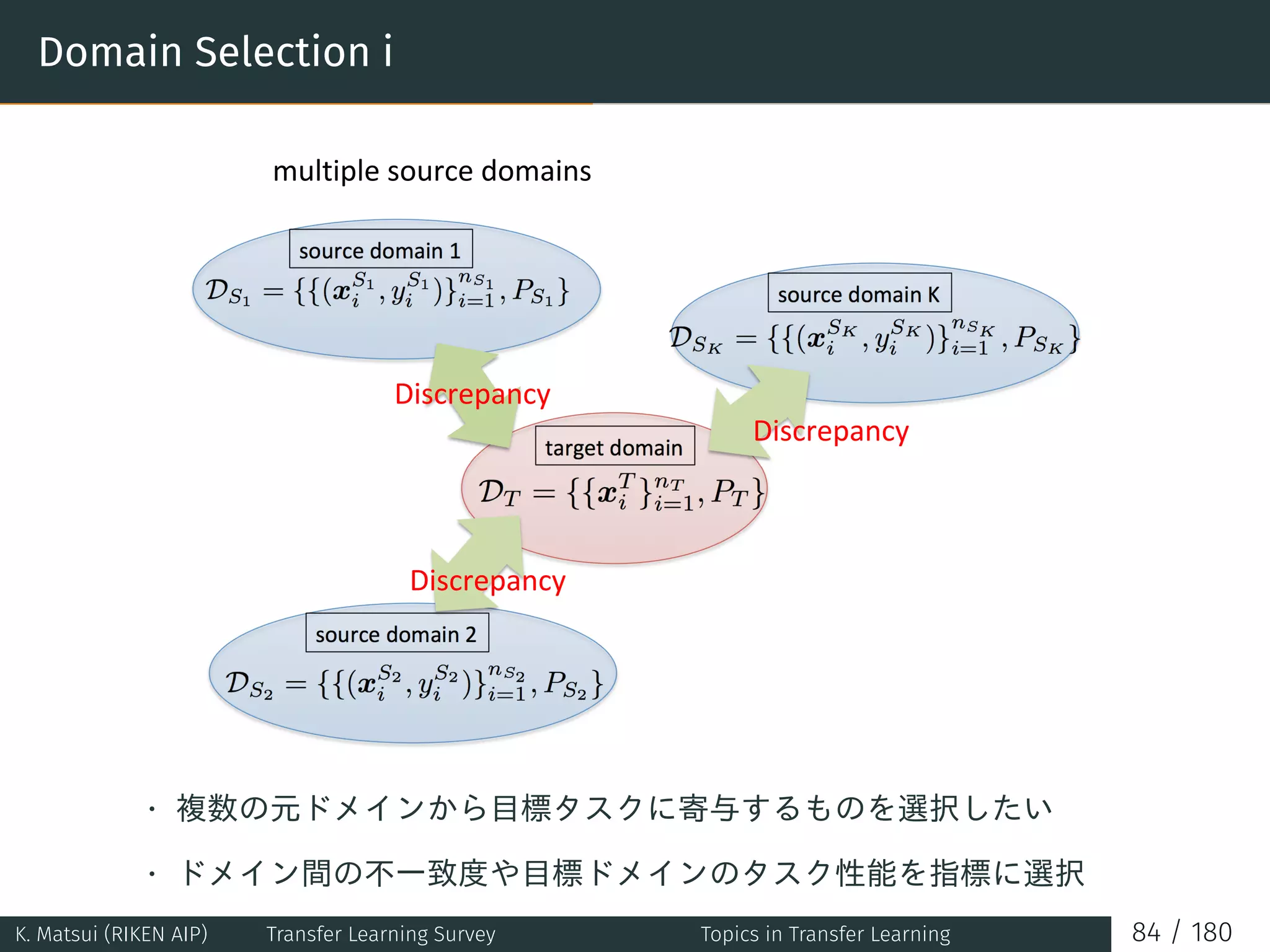 Domain Selection i

multiple source domains

source domain 1

$\mathcal{D}_{S_1} = \{\{(\boldsymbol{x}_i^{S_1}, y_i^{S_1})\}_{i=1}^{n_{S_1}}, P_{S_1}\}$

source domain K

$\mathcal{D}_{S_K} = \{\{(\boldsymbol{x}_i^{S_K}, y_i^{S_K})\}_{i=1}^{n_{S_K}}, P_{S_K}\}$

Discrepancy

Discrepancy

target domain

$\mathcal{D}_T = \{\{\boldsymbol{x}_i^T\}_{i=1}^{n_T}, P_T\}$

Discrepancy

source domain 2

$\mathcal{D}_{S_2} = \{\{(\boldsymbol{x}_i^{S_2}, y_i^{S_2})\}_{i=1}^{n_{S_2}}, P_{S_2}\}$

・ 複数の元ドメインから目標タスクに寄与するものを選択したい

・ ドメイン間の不一致度や目標ドメインのタスク性能を指標に選択

K. Matsui (RIKEN AIP) Transfer Learning Survey Topics in Transfer Learning 84 / 180